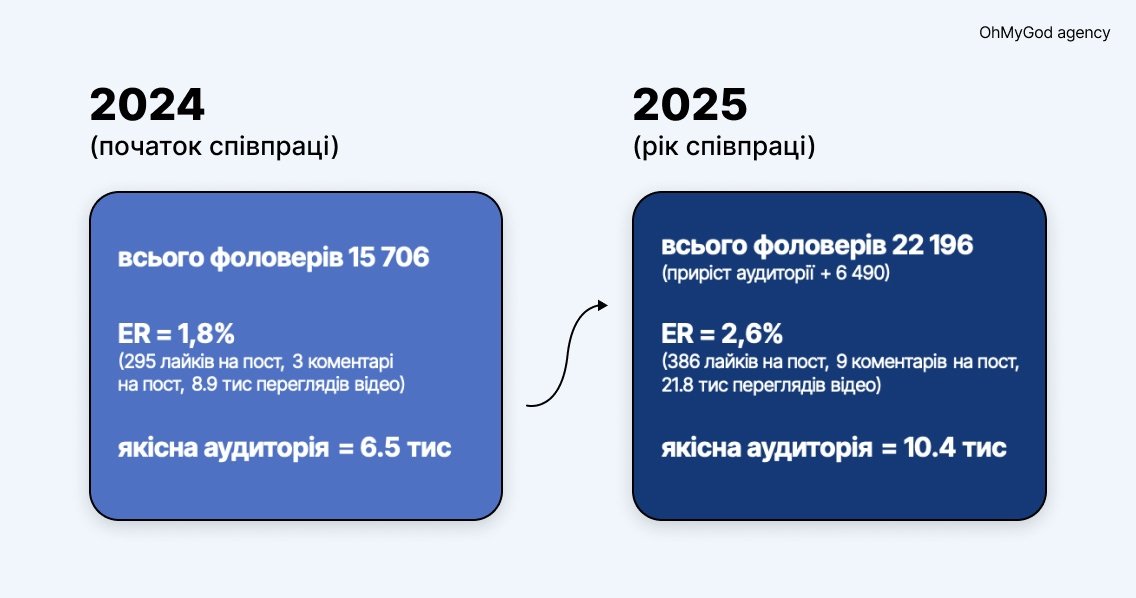 OhMyGod agency

2024
(початок співпраці)

всього фоловерів 15 706

ER = 1,8%
(295 лайків на пост, 3 коментарі на пост, 8.9 тис переглядів відео)

якісна аудиторія = 6.5 тис

2025
(рік співпраці)

всього фоловерів 22 196
(приріст аудиторії + 6 490)

ER = 2,6%
(386 лайків на пост, 9 коментарів на пост, 21.8 тис переглядів відео)

якісна аудиторія = 10.4 тис